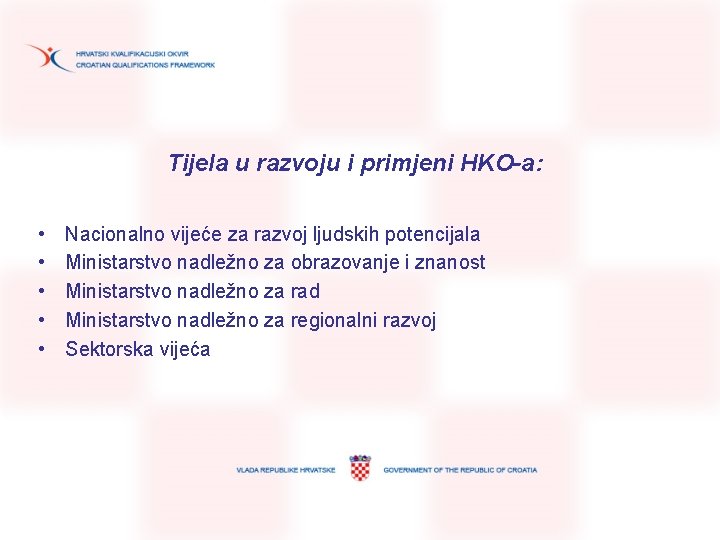 HRVATSKI KVALIFIKACIJSKI OKVIR
CROATIAN QUALIFICATIONS FRAMEWORK

Tijela u razvoju i primjeni HKO-a:

• Nacionalno vijeće za razvoj ljudskih potencijala
• Ministarstvo nadležno za obrazovanje i znanost
• Ministarstvo nadležno za rad
• Ministarstvo nadležno za regionalni razvoj
• Sektorska vijeća

VLADA REPUBLIKE HRVATSKE GOVERNMENT OF THE REPUBLIC OF CROATIA